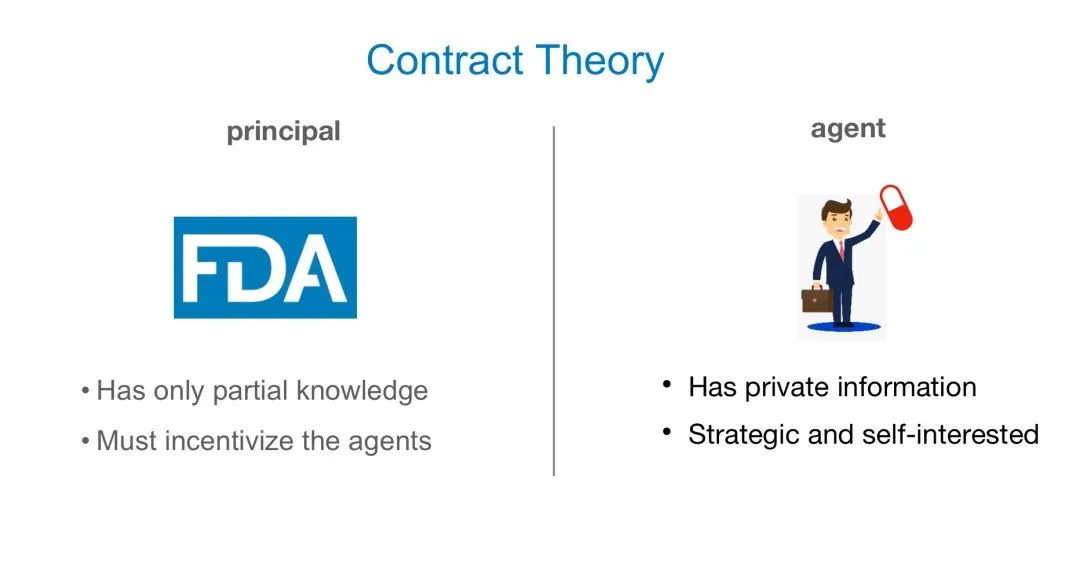 Contract Theory

principal

FDA

• Has only partial knowledge
• Must incentivize the agents

agent

• Has private information
• Strategic and self-interested